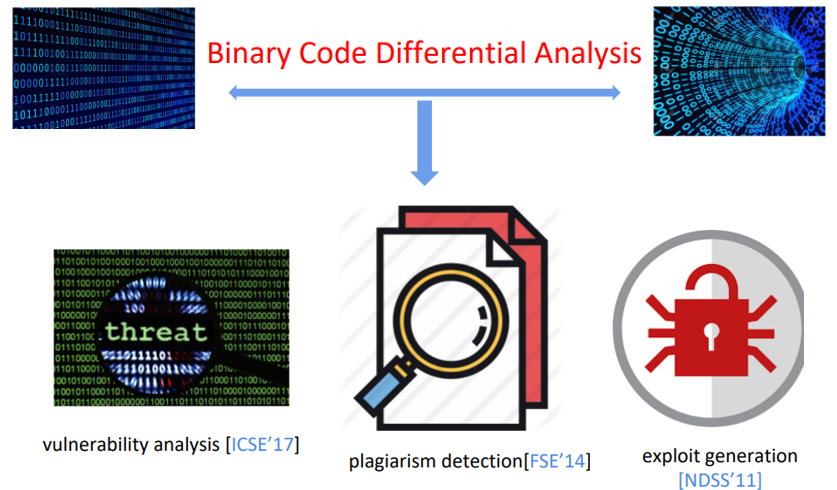 Binary Code Differential Analysis

threat

vulnerability analysis [ICSE'17]

plagiarism detection[FSE'14]

exploit generation [NDSS'11]